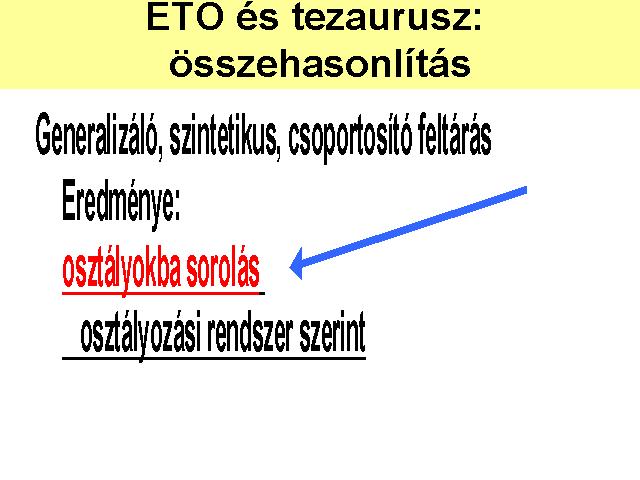 ETO és tezaurusz: összehasonlítás

Generalizáló, szintetikus, csoportosító feltárás

Eredménye:

osztályokba sorolás

osztályozási rendszer szerint